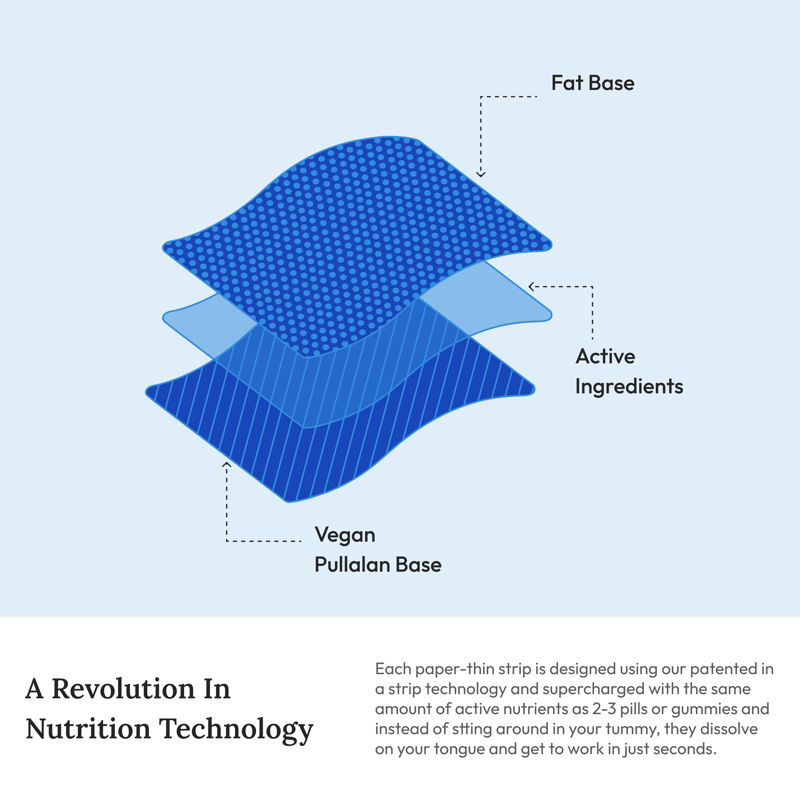 Fat Base

Active Ingredients

Vegan Pullalan Base

A Revolution In Nutrition Technology

Each paper-thin strip is designed using our patented in a strip technology and supercharged with the same amount of active nutrients as 2-3 pills or gummies and instead of stting around in your tummy, they dissolve on your tongue and get to work in just seconds.